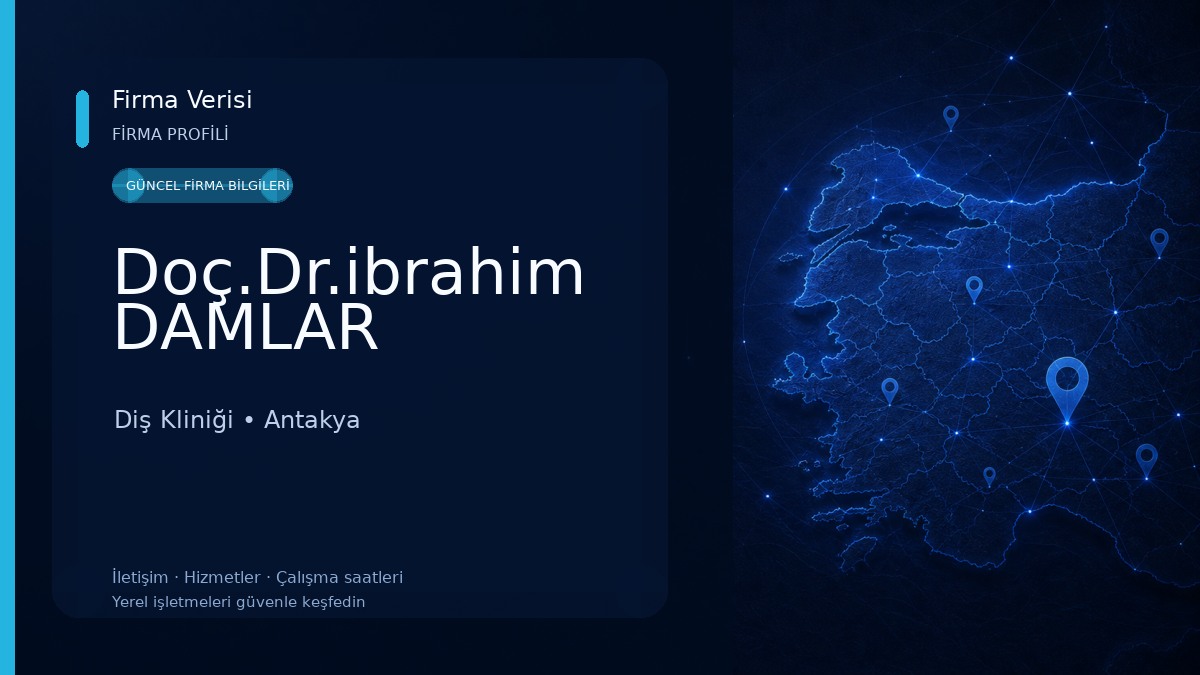 Firma Verisi
FİRMA PROFİLİ

GÜNCEL FİRMA BİLGİLERİ

Doç.Dr.ibrahim DAMLAR

Diş Kliniği • Antakya

İletişim · Hizmetler · Çalışma saatleri
Yerel işletmeleri güvenle keşfedin